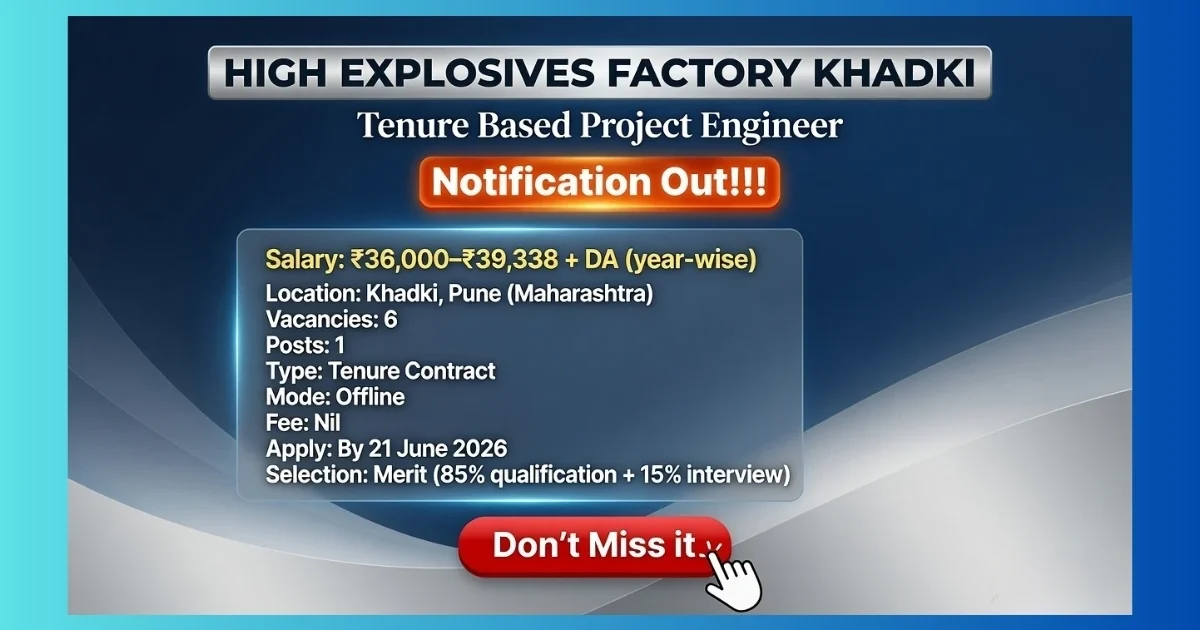 HIGH EXPLOSIVES FACTORY KHADKI

Tenure Based Project Engineer

Notification Out!!!

Salary: ₹36,000–₹39,338 + DA (year-wise)
Location: Khadki, Pune (Maharashtra)
Vacancies: 6
Posts: 1
Type: Tenure Contract
Mode: Offline
Fee: Nil
Apply: By 21 June 2026
Selection: Merit (85% qualification + 15% interview)

Don't Miss it